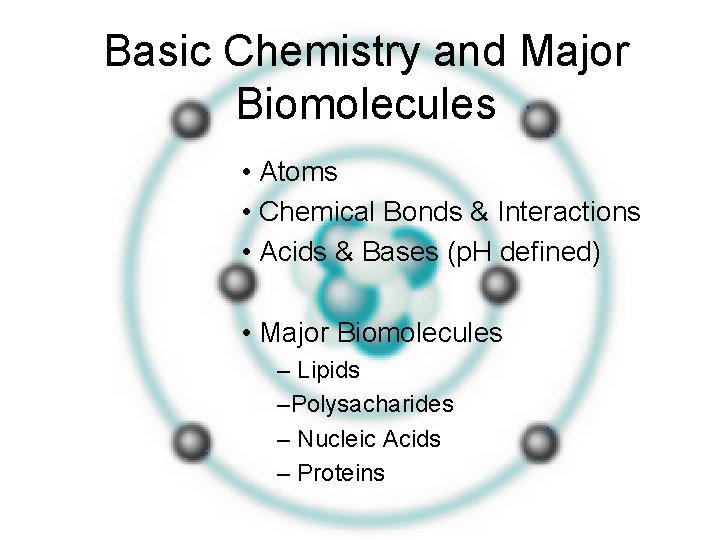 Basic Chemistry and Major Biomolecules

• Atoms
• Chemical Bonds & Interactions
• Acids & Bases (pH defined)

• Major Biomolecules
– Lipids
–Polysacharides
– Nucleic Acids
– Proteins